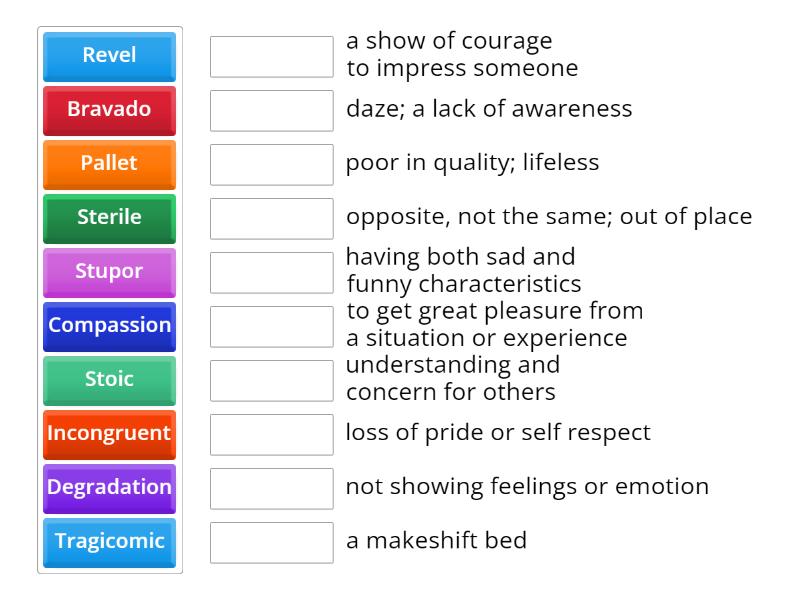 Revel
Bravado
Pallet
Sterile
Stupor
Compassion
Stoic
Incongruent
Degradation
Tragicomic

a show of courage to impress someone
daze; a lack of awareness
poor in quality; lifeless
opposite, not the same; out of place
having both sad and funny characteristics
to get great pleasure from a situation or experience
understanding and concern for others
loss of pride or self respect
not showing feelings or emotion
a makeshift bed